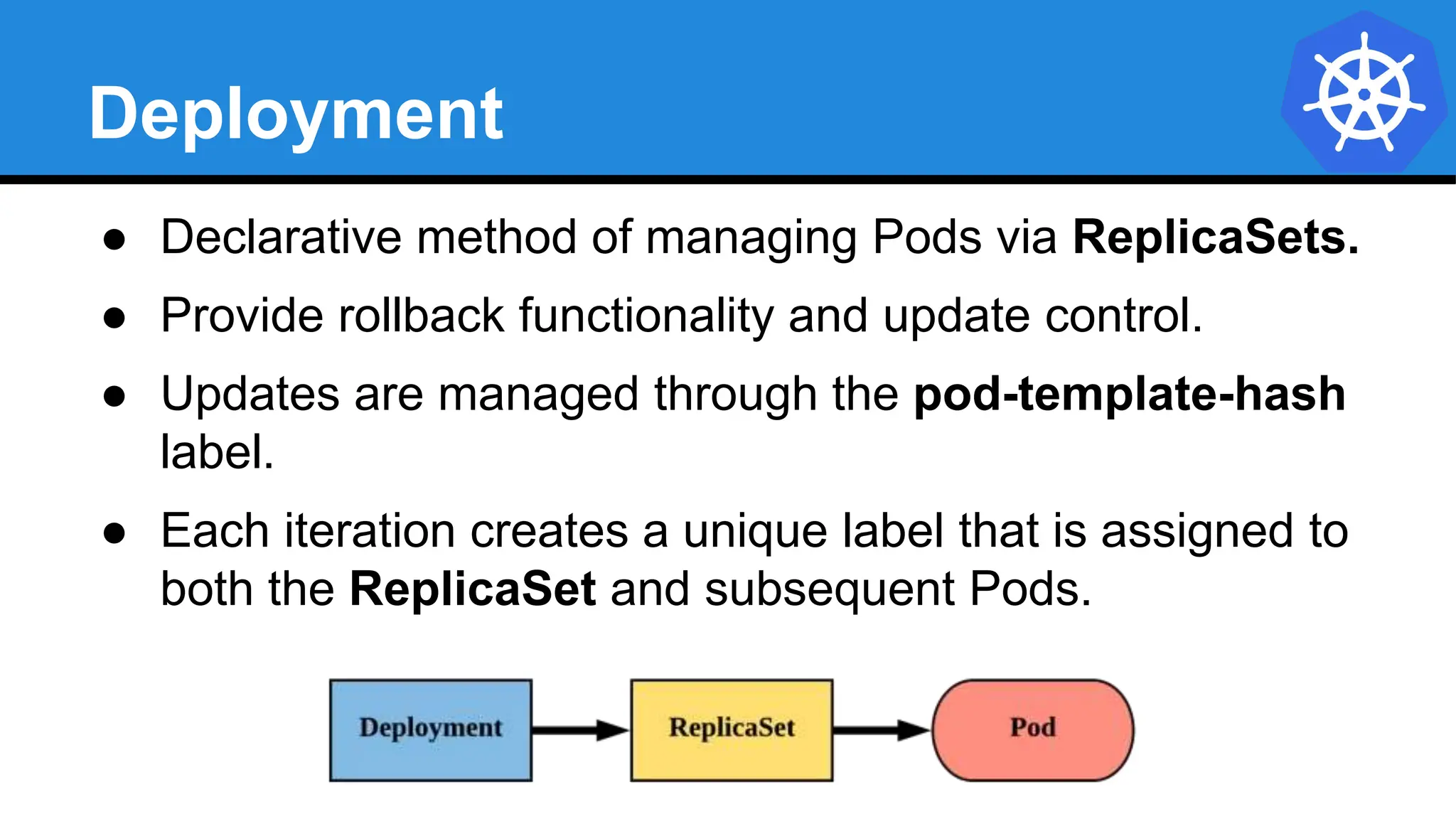 Deployment

● Declarative method of managing Pods via ReplicaSets.

● Provide rollback functionality and update control.

● Updates are managed through the pod-template-hash label.

● Each iteration creates a unique label that is assigned to both the ReplicaSet and subsequent Pods.

Deployment

ReplicaSet

Pod